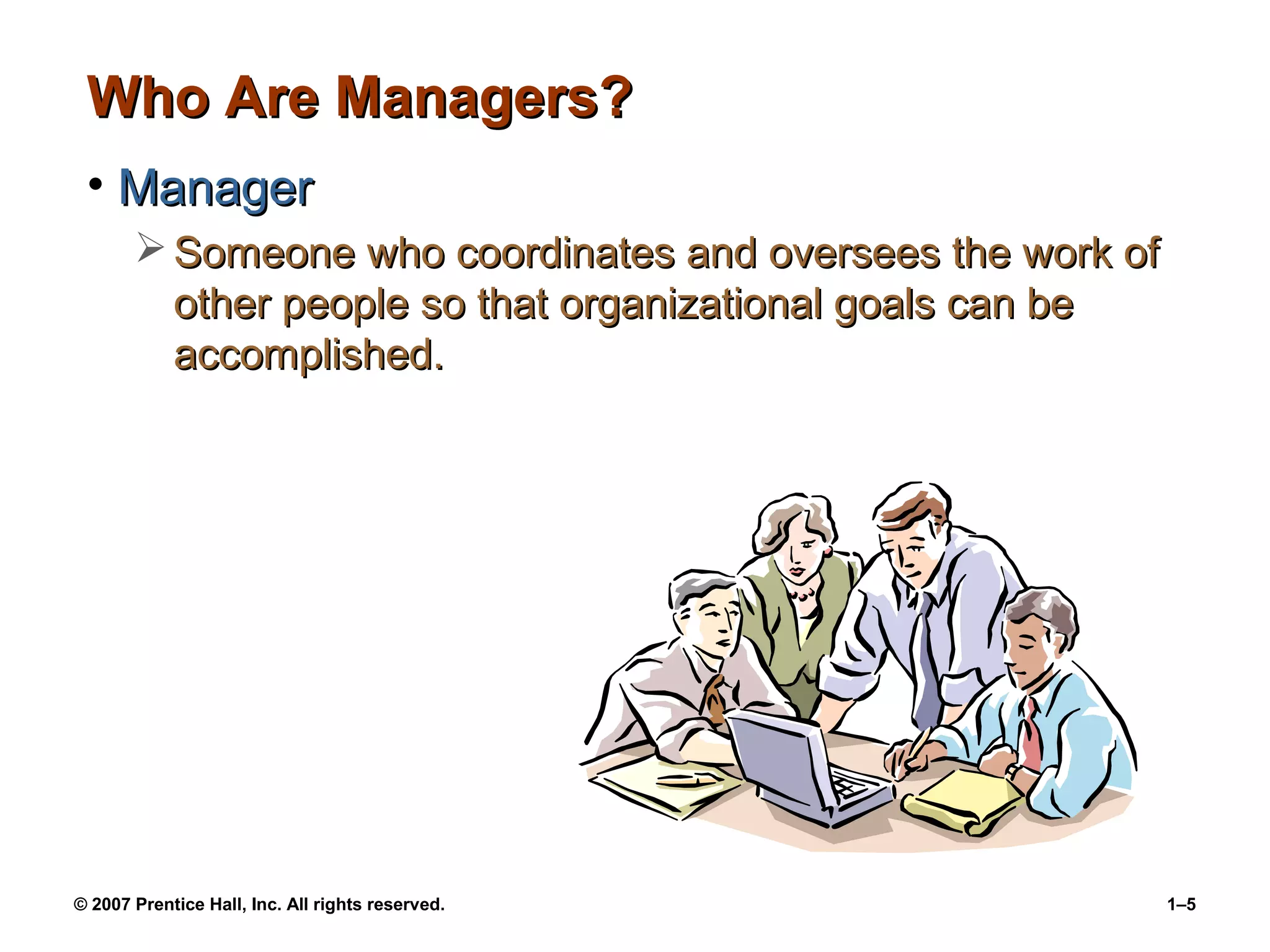 Who Are Managers?

• Manager

➢ Someone who coordinates and oversees the work of other people so that organizational goals can be accomplished.

© 2007 Prentice Hall, Inc. All rights reserved.

1–5